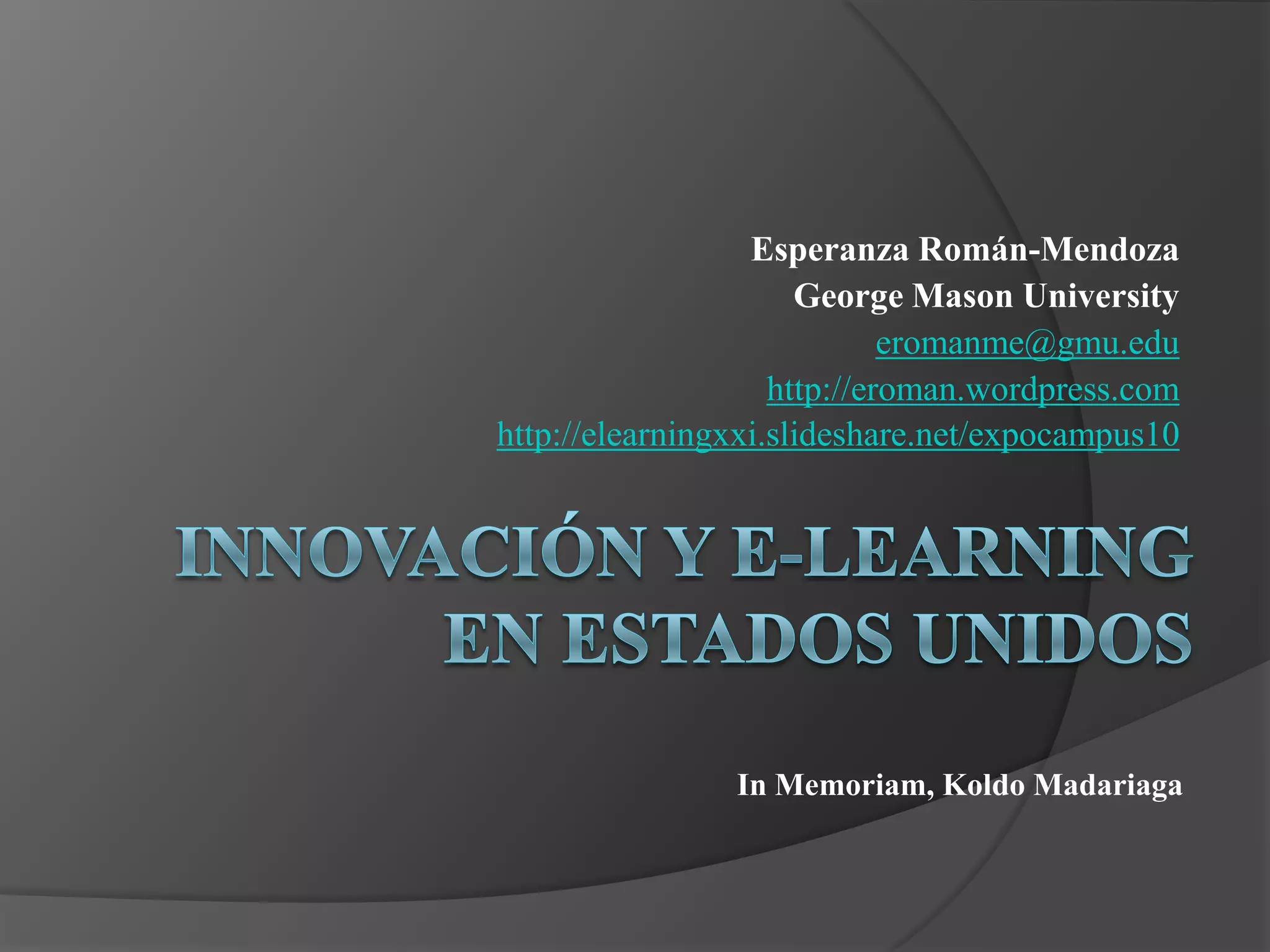 Esperanza Román-Mendoza
George Mason University
eromanme@gmu.edu
http://eroman.wordpress.com
http://elearningxxi.slideshare.net/expocampus10

INNOVACIÓN Y E-LEARNING EN ESTADOS UNIDOS

In Memoriam, Koldo Madariaga